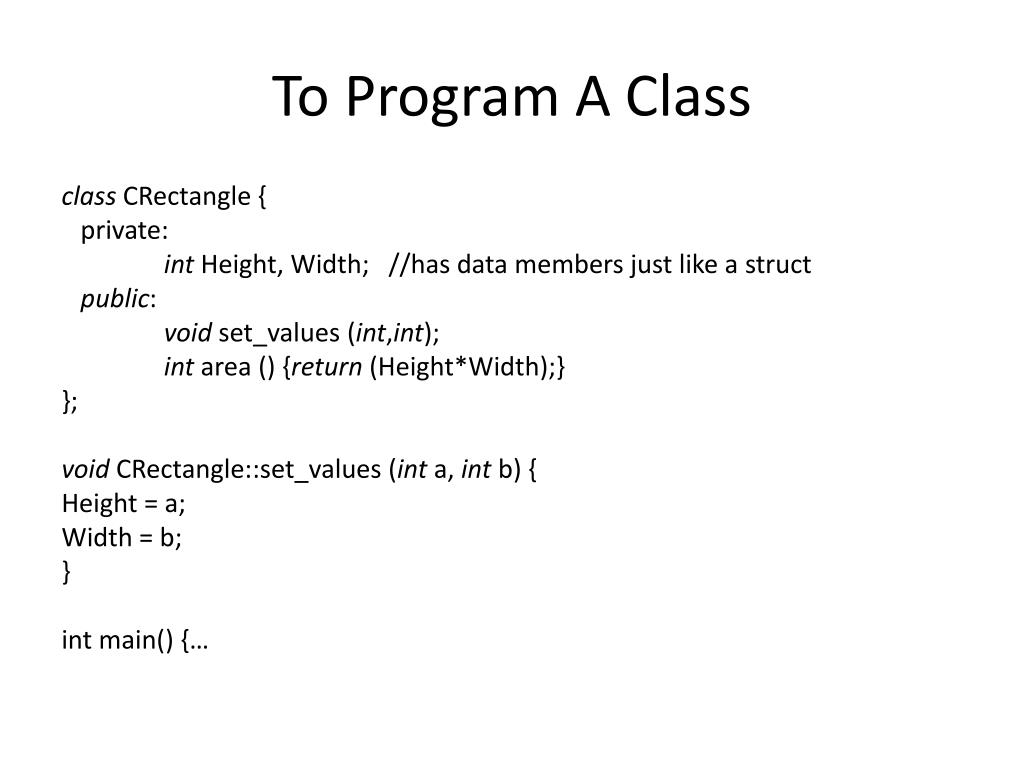 To Program A Class

class CRectangle {
private:
int Height, Width; //has data members just like a struct
public:
void set_values (int,int);
int area () {return (Height*Width);}
};

void CRectangle::set_values (int a, int b) {
Height = a;
Width = b;
}

int main() {…